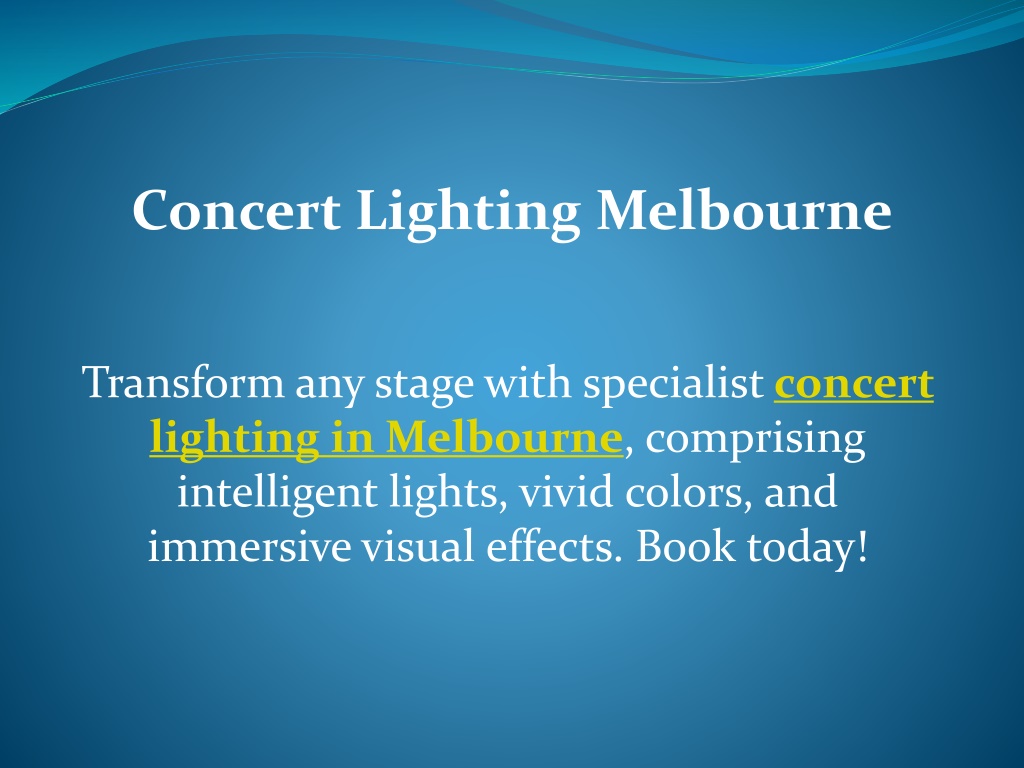 Concert Lighting Melbourne

Transform any stage with specialist concert lighting in Melbourne, comprising intelligent lights, vivid colors, and immersive visual effects. Book today!